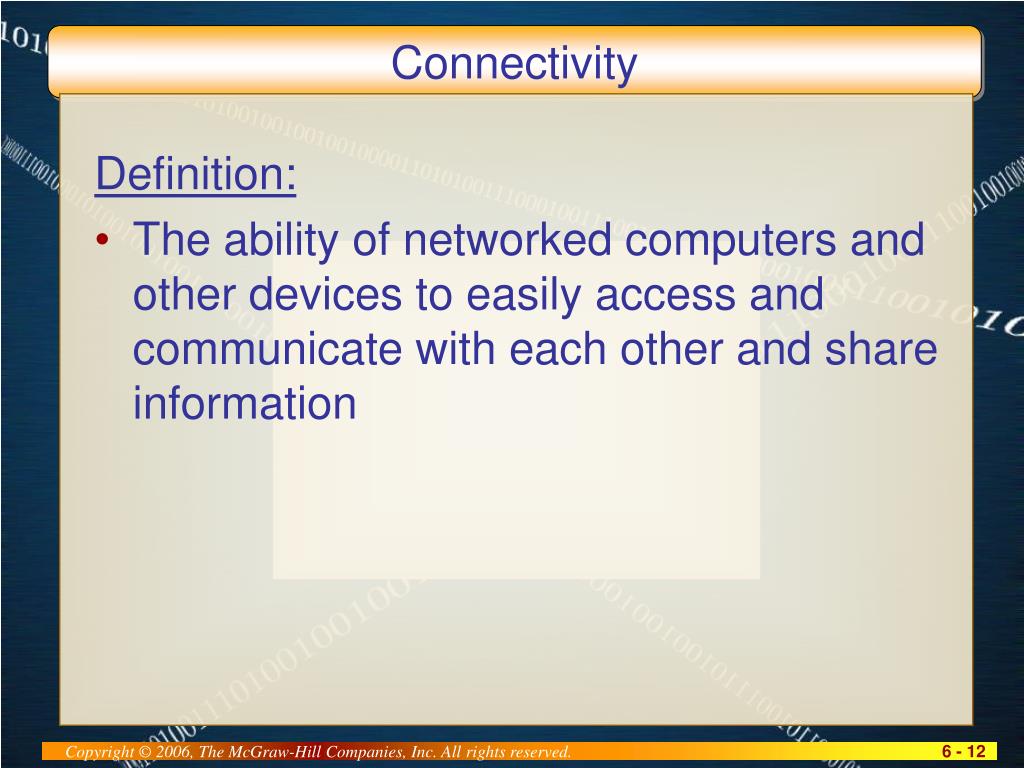 Connectivity

Definition:

• The ability of networked computers and other devices to easily access and communicate with each other and share information

Copyright © 2006, The McGraw-Hill Companies, Inc. All rights reserved.

6 - 12